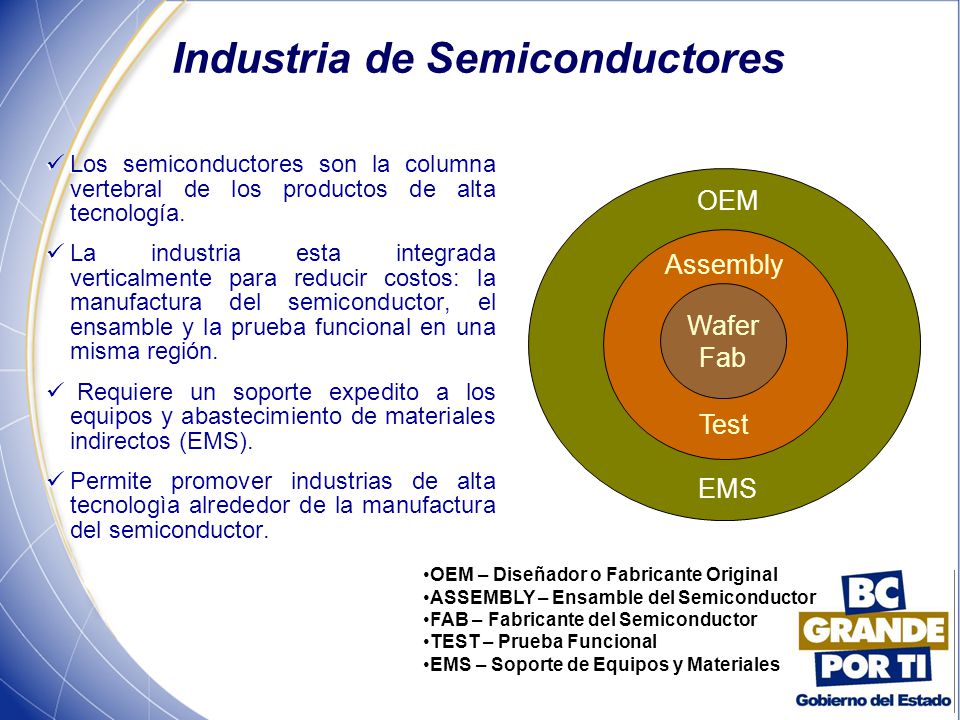 Industria de Semiconductores

✓ Los semiconductores son la columna vertebral de los productos de alta tecnología.

✓ La industria esta integrada verticalmente para reducir costos: la manufactura del semiconductor, el ensamble y la prueba funcional en una misma región.

✓ Requiere un soporte expedito a los equipos y abastecimiento de materiales indirectos (EMS).

✓ Permite promover industrias de alta tecnologìa alrededor de la manufactura del semiconductor.

OEM
Assembly
Wafer Fab
Test
EMS

•OEM – Diseñador o Fabricante Original
•ASSEMBLY – Ensamble del Semiconductor
•FAB – Fabricante del Semiconductor
•TEST – Prueba Funcional
•EMS – Soporte de Equipos y Materiales

BC GRANDE POR TI
Gobierno del Estado